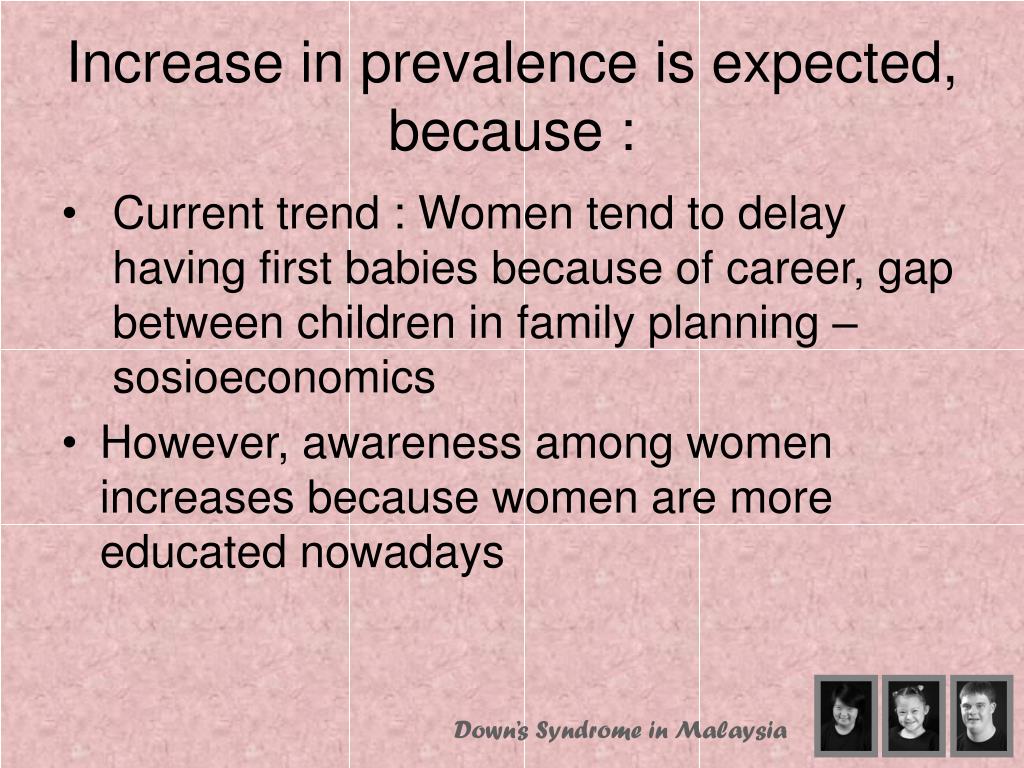 Increase in prevalence is expected, because :

• Current trend : Women tend to delay having first babies because of career, gap between children in family planning – sosioeconomics

• However, awareness among women increases because women are more educated nowadays

Down's Syndrome in Malaysia